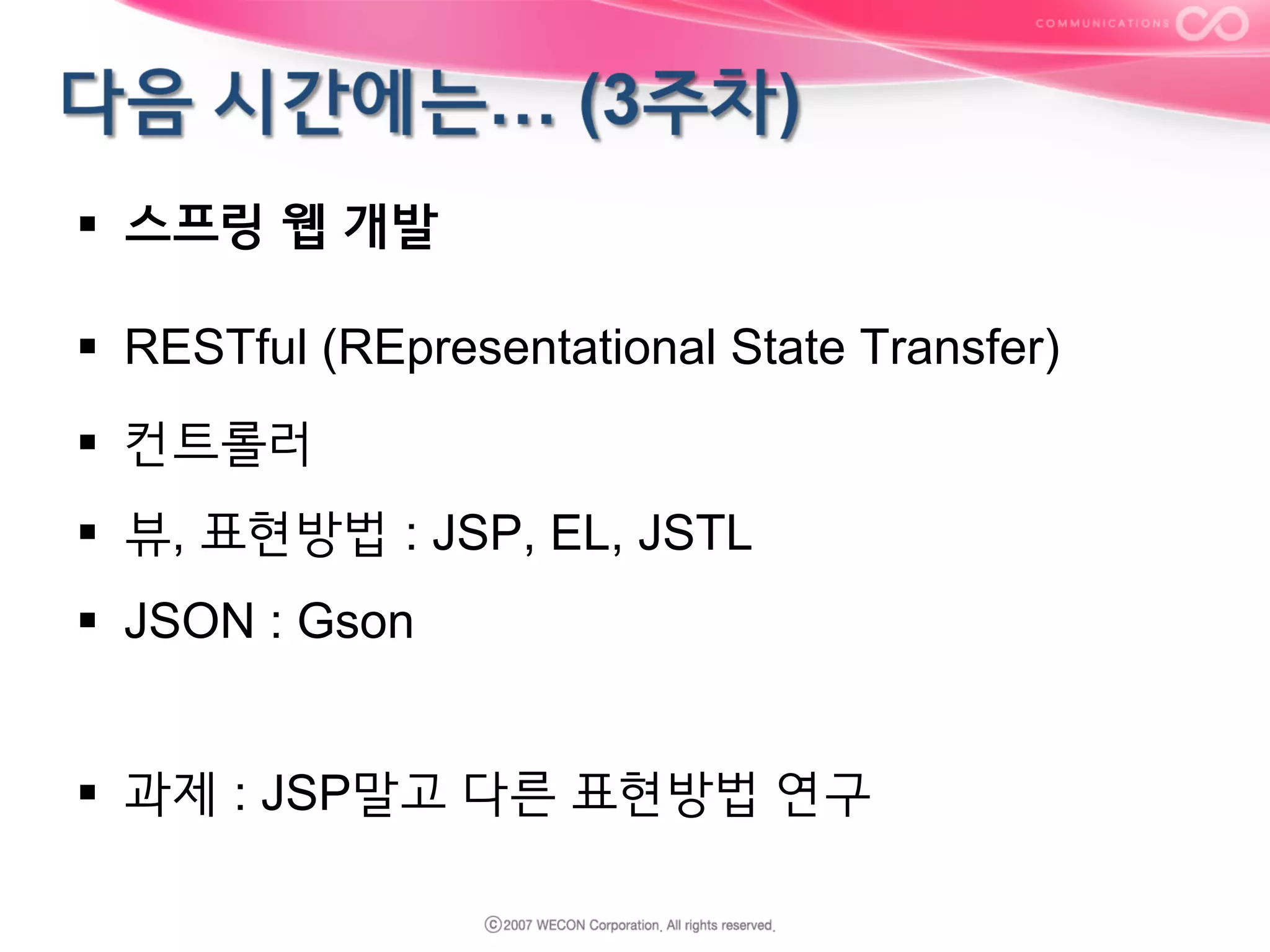 COMMUNICATIONS

다음 시간에는... (3주차)

▪ 스프링 웹 개발

▪ RESTful (REpresentational State Transfer)

▪ 컨트롤러

▪ 뷰, 표현방법 : JSP, EL, JSTL

▪ JSON : Gson

▪ 과제 : JSP말고 다른 표현방법 연구

ⓒ2007 WECON Corporation. All rights reserved.